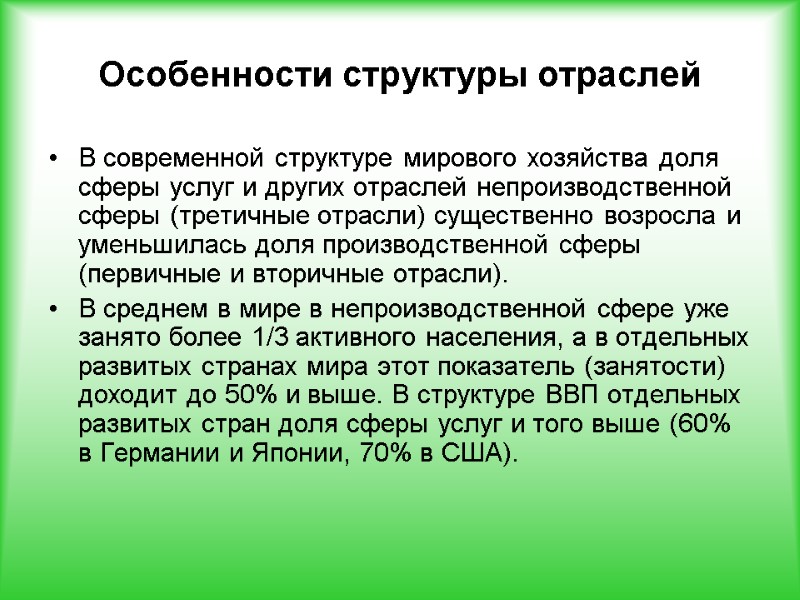 Особенности структуры отраслей

• В современной структуре мирового хозяйства доля сферы услуг и других отраслей непроизводственной сферы (третичные отрасли) существенно возросла и уменьшилась доля производственной сферы (первичные и вторичные отрасли).

• В среднем в мире в непроизводственной сфере уже занято более 1/3 активного населения, а в отдельных развитых странах мира этот показатель (занятости) доходит до 50% и выше. В структуре ВВП отдельных развитых стран доля сферы услуг и того выше (60% в Германии и Японии, 70% в США).